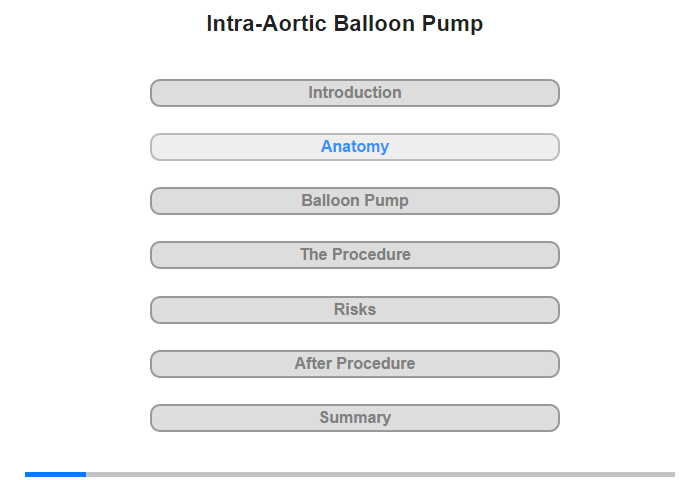 Intra-Aortic Balloon Pump

Introduction

Anatomy

Balloon Pump

The Procedure

Risks

After Procedure

Summary